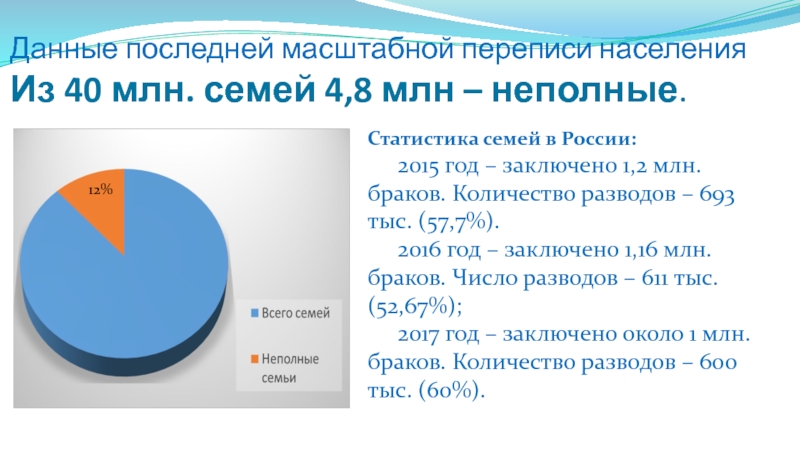 Данные последней масштабной переписи населения
Из 40 млн. семей 4,8 млн – неполные.

12%

Всего семей

Неполные семьи

Статистика семей в России:

2015 год – заключено 1,2 млн. браков. Количество разводов – 693 тыс. (57,7%).

2016 год – заключено 1,16 млн. браков. Число разводов – 611 тыс. (52,67%);

2017 год – заключено около 1 млн. браков. Количество разводов – 600 тыс. (60%).